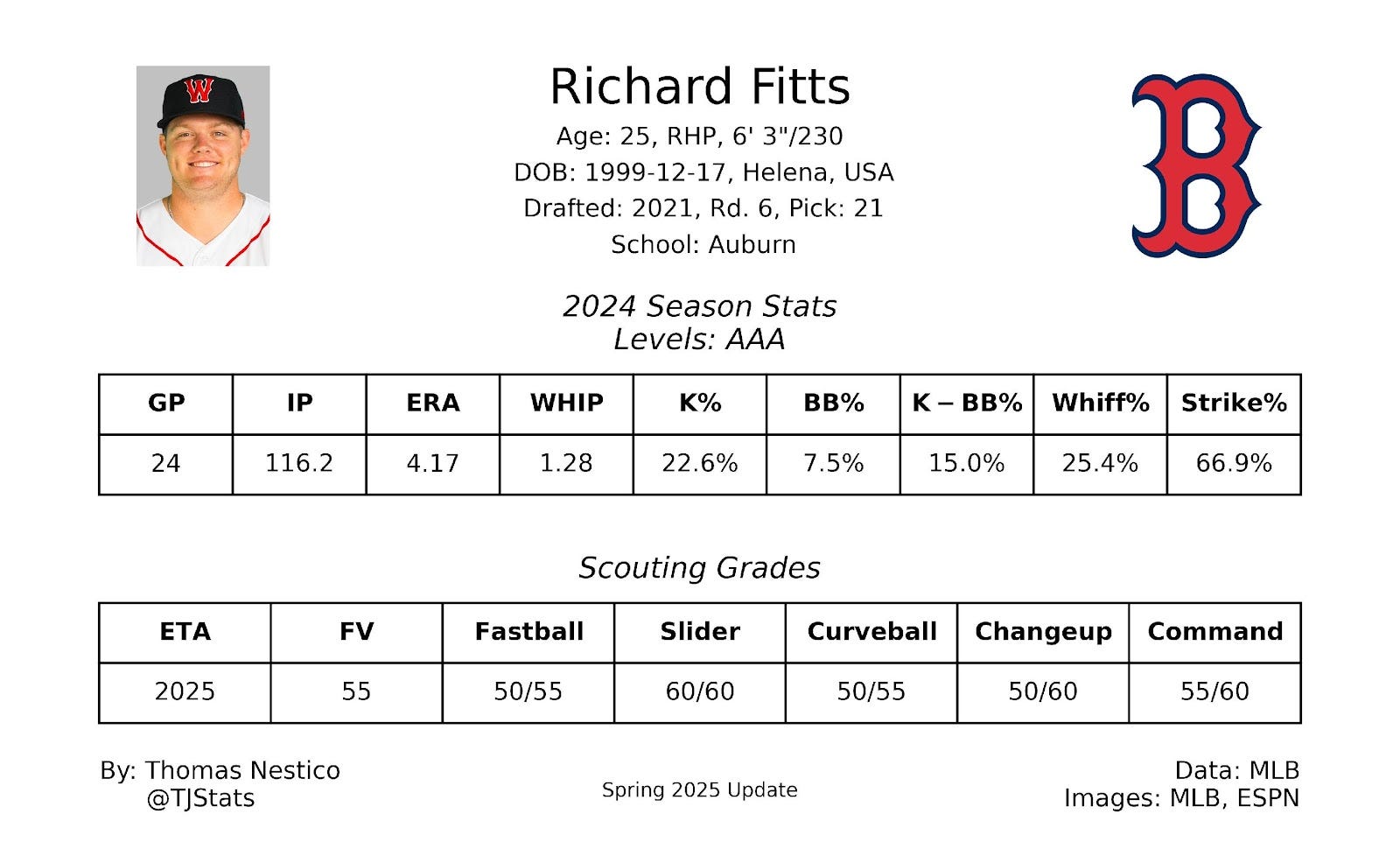 W

Richard Fitts
Age: 25, RHP, 6' 3"/230
DOB: 1999-12-17, Helena, USA
Drafted: 2021, Rd. 6, Pick: 21
School: Auburn

B

2024 Season Stats
Levels: AAA

| GP | IP | ERA | WHIP | K% | BB% | K – BB% | Whiff% | Strike% |
|---|---|---|---|---|---|---|---|---|
| 24 | 116.2 | 4.17 | 1.28 | 22.6% | 7.5% | 15.0% | 25.4% | 66.9% |

Scouting Grades

| ETA | FV | Fastball | Slider | Curveball | Changeup | Command |
|---|---|---|---|---|---|---|
| 2025 | 55 | 50/55 | 60/60 | 50/55 | 50/60 | 55/60 |

By: Thomas Nestico
@TJStats

Spring 2025 Update

Data: MLB
Images: MLB, ESPN